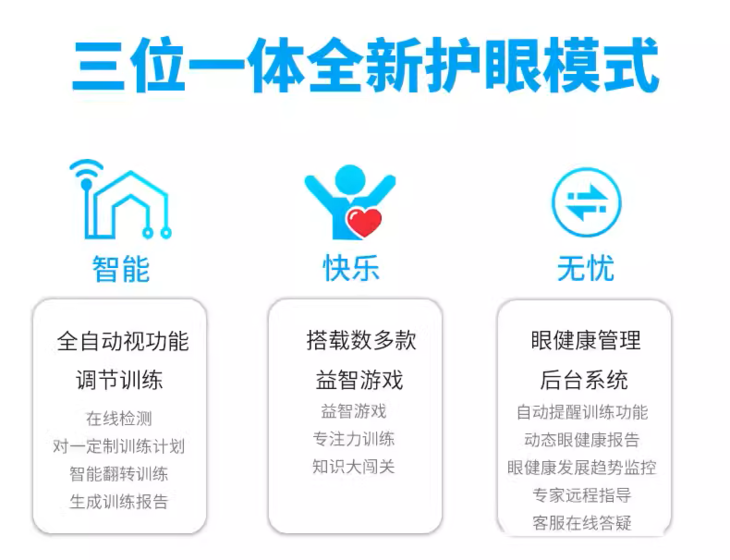 三位一体全新护眼模式

智能

全自动视功能
调节训练

在线检测
对一定制训练计划
智能翻转训练
生成训练报告

快乐

搭载数多款
益智游戏

益智游戏
专注力训练
知识大闯关

无忧

眼健康管理
后台系统

自动提醒训练功能
动态眼健康报告
眼健康发展趋势监控
专家远程指导
客服在线答疑